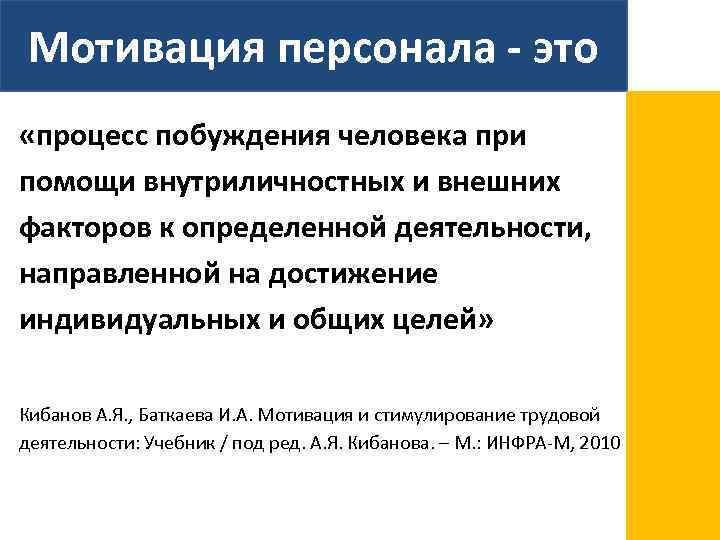 Мотивация персонала - это

«процесс побуждения человека при помощи внутриличностных и внешних факторов к определенной деятельности, направленной на достижение индивидуальных и общих целей»

Кибанов А.Я., Баткаева И.А. Мотивация и стимулирование трудовой деятельности: Учебник / под ред. А.Я. Кибанова. – М.: ИНФРА-М, 2010